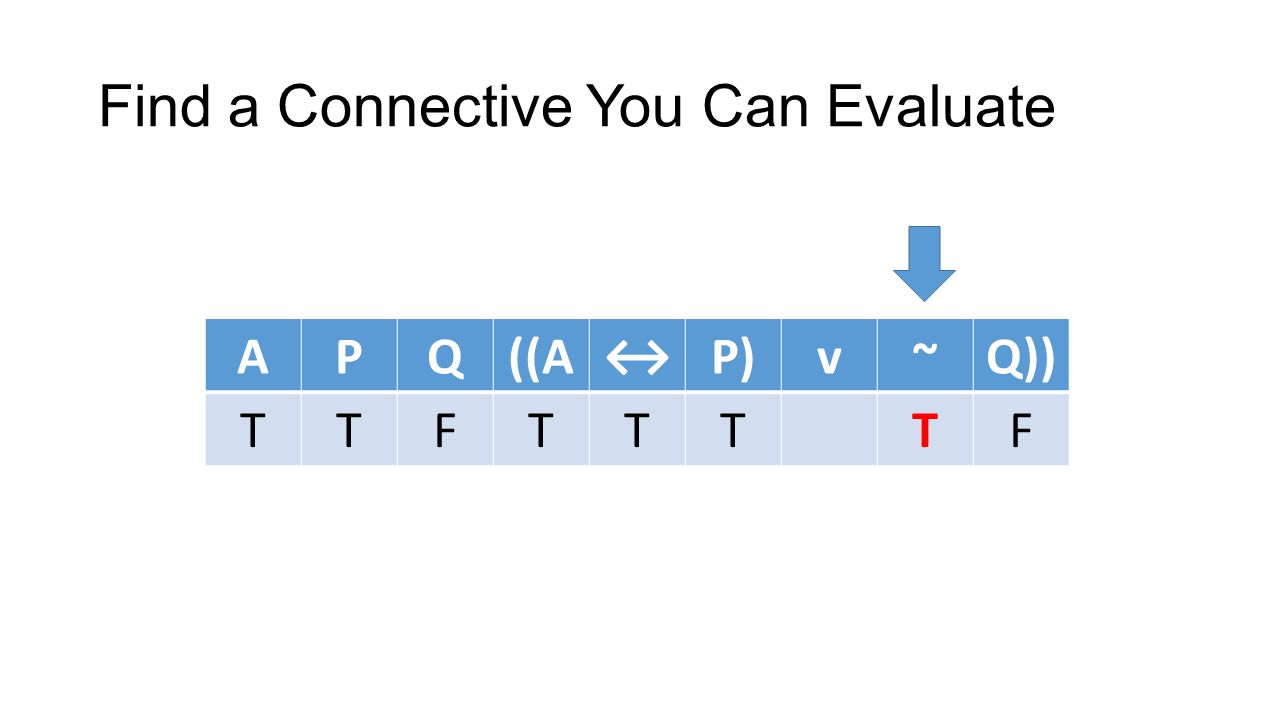 Find a Connective You Can Evaluate

| A | P | Q | ((A | ↔ | P) | v | ~ | Q)) |
|---|---|---|---|---|---|---|---|---|
| T | T | F | T | T | T |  | T | F |